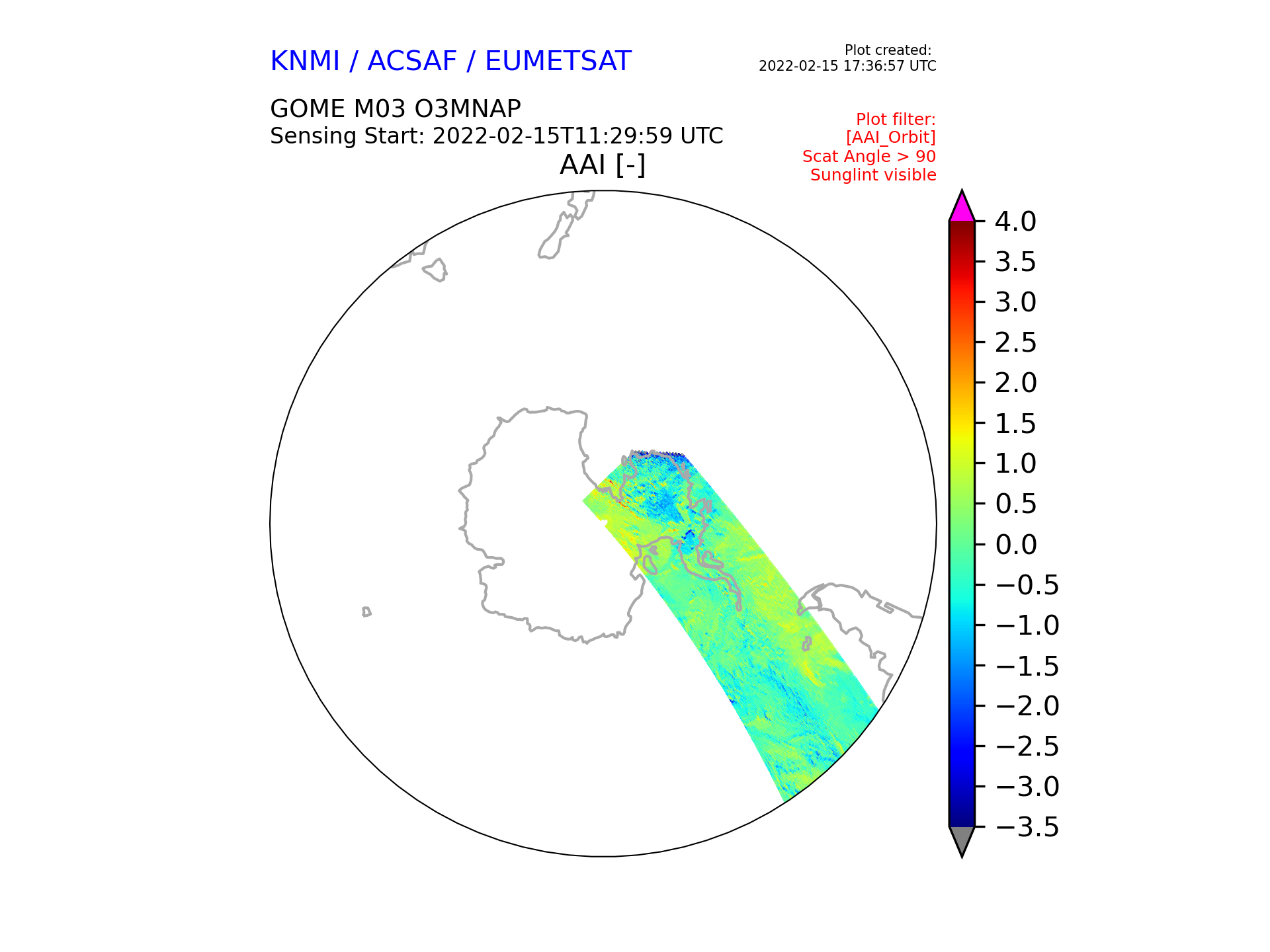 KNMI / ACSAF / EUMETSAT

Plot created:
2022-02-15 17:36:57 UTC

GOME M03 O3MNAP
Sensing Start: 2022-02-15T11:29:59 UTC

Plot filter:
[AAI_Orbit]
Scat Angle > 90
Sunglint visible

AAI [-]

4.0
3.5
3.0
2.5
2.0
1.5
1.0
0.5
0.0
−0.5
−1.0
−1.5
−2.0
−2.5
−3.0
−3.5